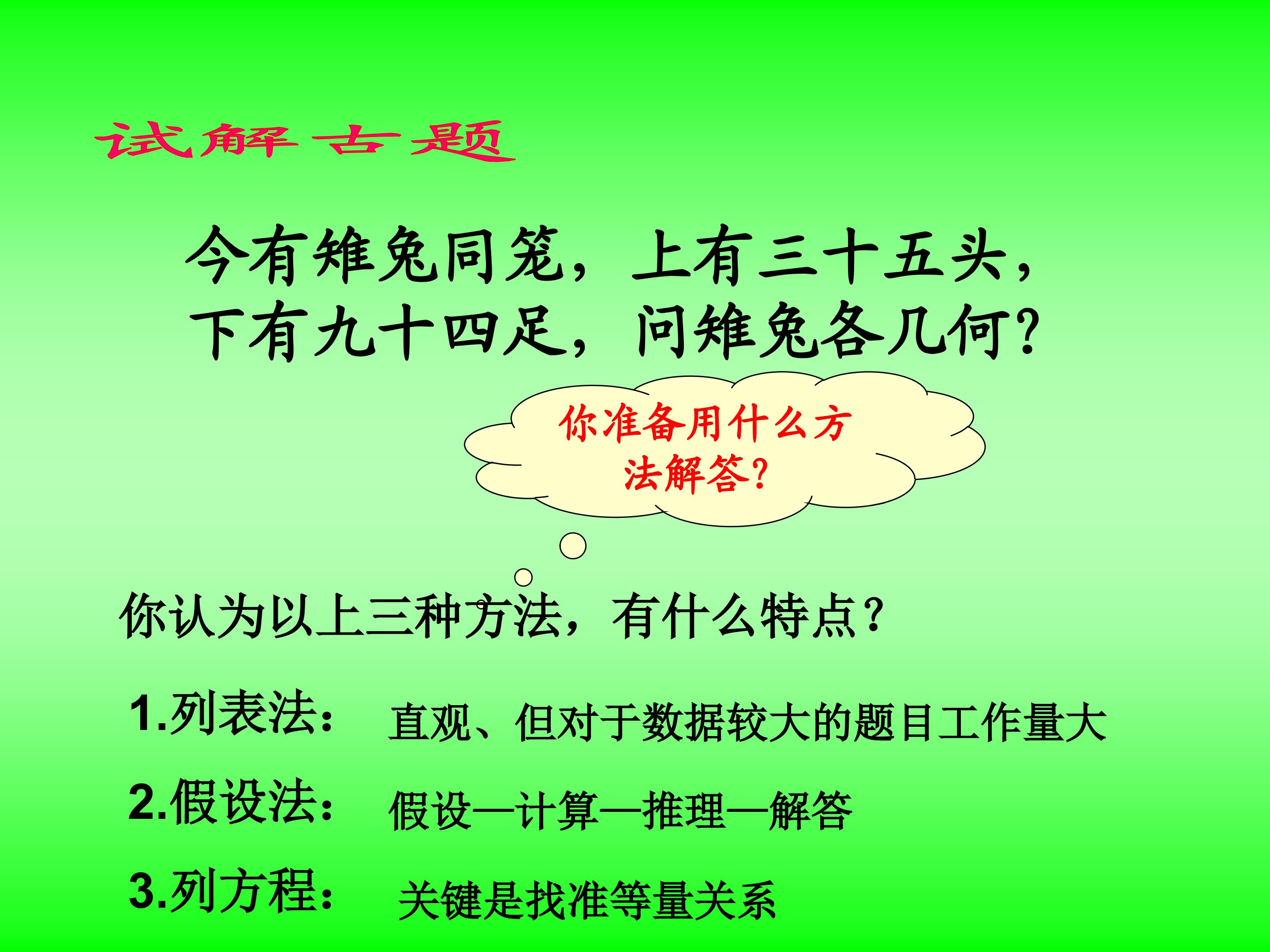 试解古题

今有雉兔同笼，上有三十五头，下有九十四足，问雉兔各几何？

你准备用什么方法解答？

你认为以上三种方法，有什么特点？

1.列表法： 直观、但对于数据较大的题目工作量大

2.假设法： 假设—计算—推理—解答

3.列方程： 关键是找准等量关系